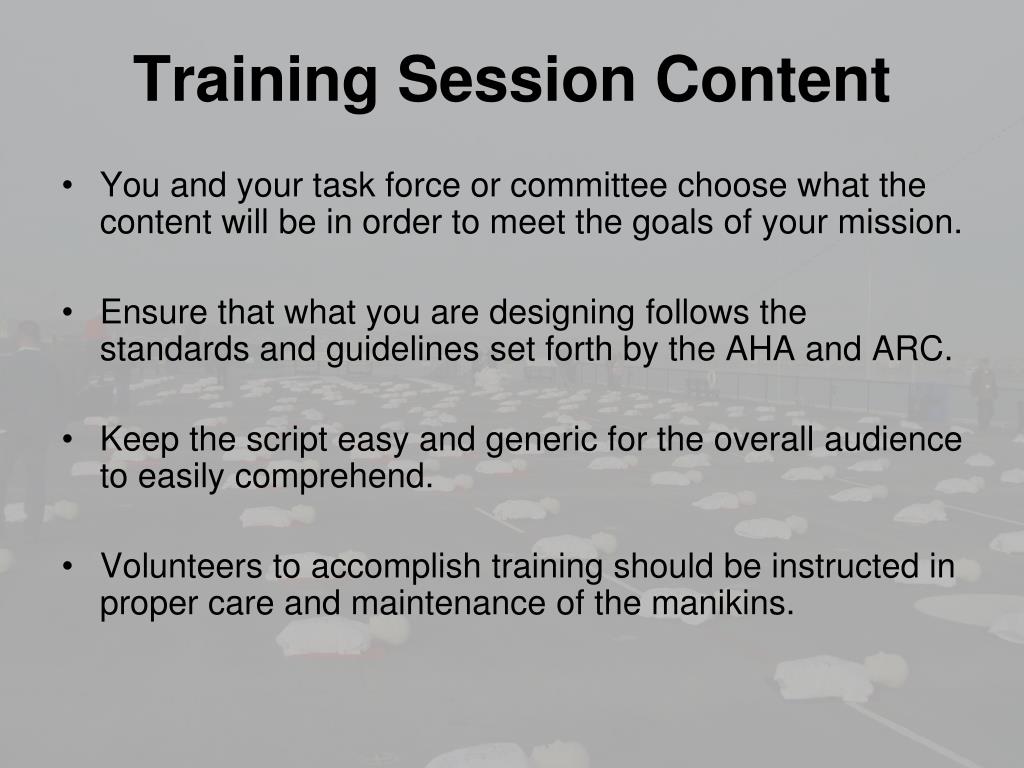 Training Session Content

• You and your task force or committee choose what the content will be in order to meet the goals of your mission.

• Ensure that what you are designing follows the standards and guidelines set forth by the AHA and ARC.

• Keep the script easy and generic for the overall audience to easily comprehend.

• Volunteers to accomplish training should be instructed in proper care and maintenance of the manikins.